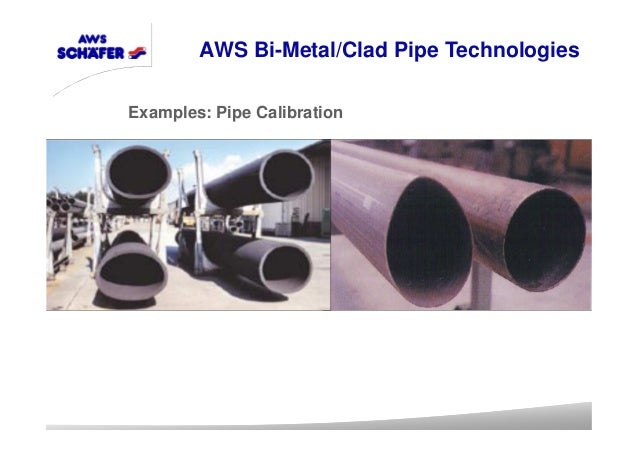 AWS
SCHÄFER

AWS Bi-Metal/Clad Pipe Technologies

Examples: Pipe Calibration